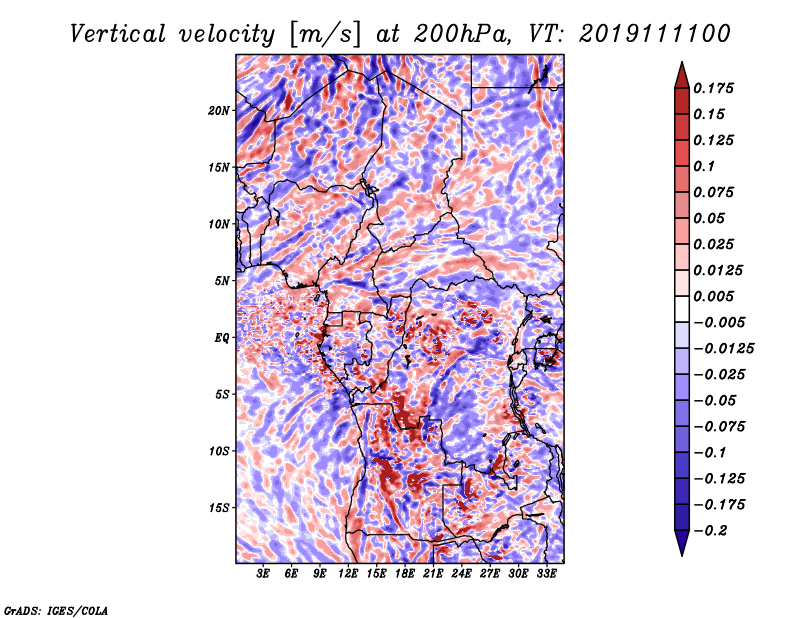 Vertical velocity [m/s] at 200hPa, VT: 2019111100

20N
15N
10N
5N
EQ
5S
10S
15S

3E 6E 9E 12E 15E 18E 21E 24E 27E 30E 33E

0.175
0.15
0.125
0.1
0.075
0.05
0.025
0.0125
0.005
−0.005
−0.0125
−0.025
−0.05
−0.075
−0.1
−0.125
−0.175
−0.2

GrADS: IGES/COLA